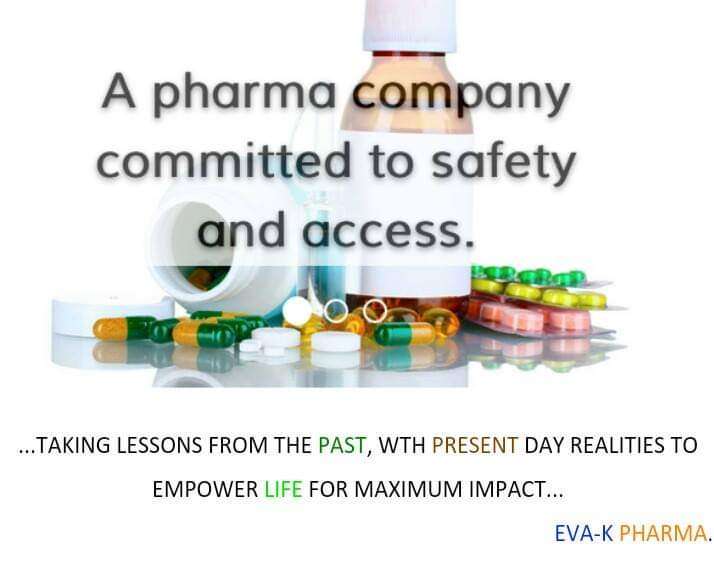 A pharma company committed to safety and access.

...TAKING LESSONS FROM THE PAST, WTH PRESENT DAY REALITIES TO EMPOWER LIFE FOR MAXIMUM IMPACT...

EVA-K PHARMA.